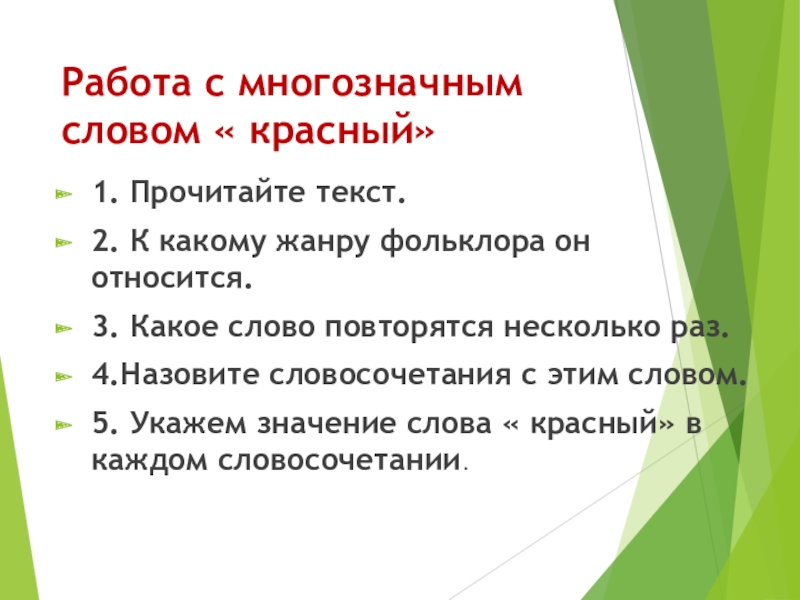 Работа с многозначным словом « красный»

1. Прочитайте текст.

2. К какому жанру фольклора он относится.

3. Какое слово повторятся несколько раз.

4.Назовите словосочетания с этим словом.

5. Укажем значение слова « красный» в каждом словосочетании.